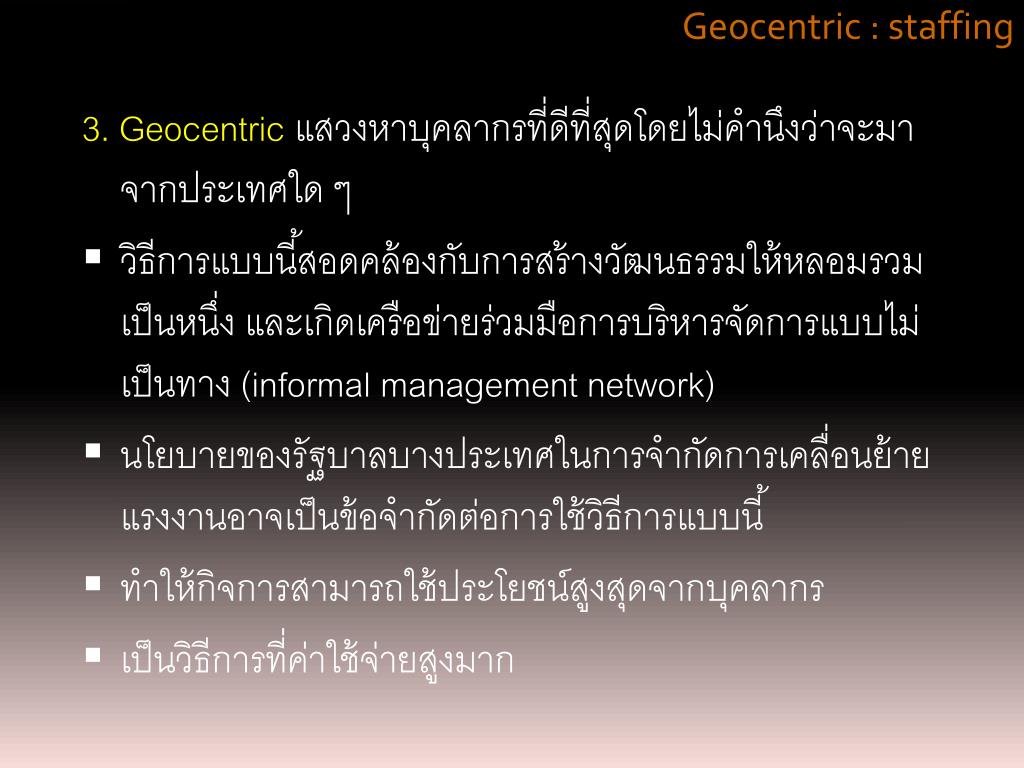 Geocentric : staffing

3. Geocentric แสวงหาบุคลากรที่ดีที่สุดโดยไม่คำนึงว่าจะมาจากประเทศใด ๆ

▪ วิธีการแบบนี้สอดคล้องกับการสร้างวัฒนธรรมให้หลอมรวมเป็นหนึ่ง และเกิดเครือข่ายร่วมมือการบริหารจัดการแบบไม่เป็นทาง (informal management network)

▪ นโยบายของรัฐบาลบางประเทศในการจำกัดการเคลื่อนย้ายแรงงานอาจเป็นข้อจำกัดต่อการใช้วิธีการแบบนี้

▪ ทำให้กิจการสามารถใช้ประโยชน์สูงสุดจากบุคลากร

▪ เป็นวิธีการที่ค่าใช้จ่ายสูงมาก